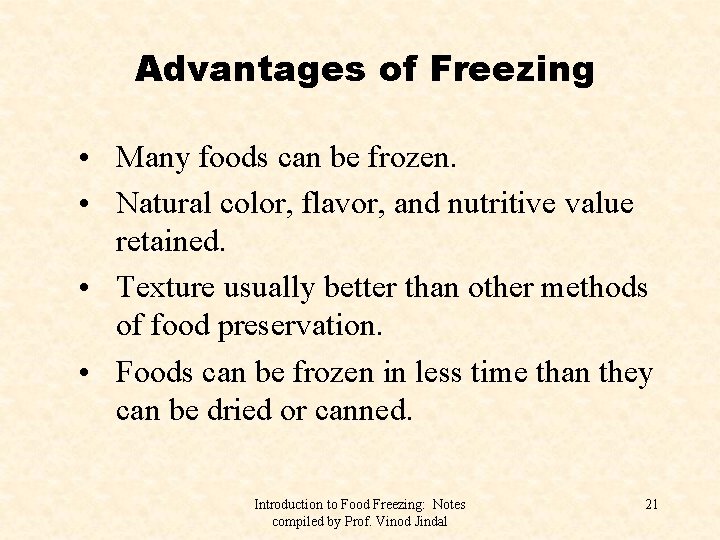 Advantages of Freezing

• Many foods can be frozen.
• Natural color, flavor, and nutritive value retained.
• Texture usually better than other methods of food preservation.
• Foods can be frozen in less time than they can be dried or canned.

Introduction to Food Freezing: Notes compiled by Prof. Vinod Jindal

21